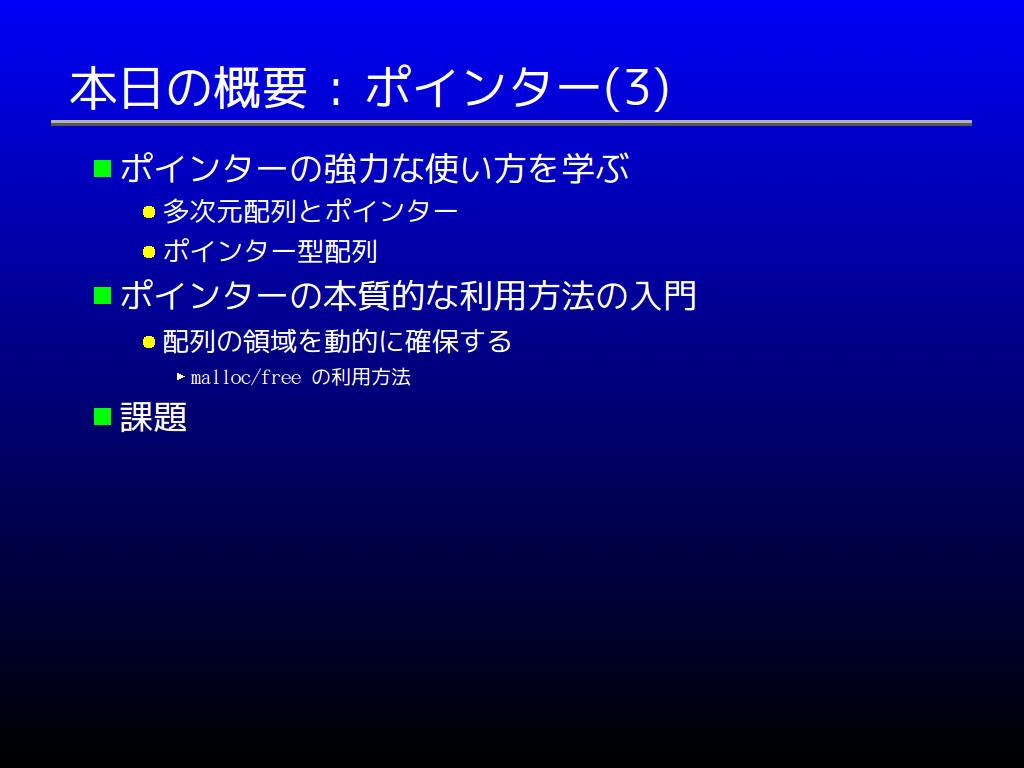 本日の概要：ポインター(3)

ポインターの強力な使い方を学ぶ

多次元配列とポインター

ポインター型配列

ポインターの本質的な利用方法の入門

配列の領域を動的に確保する

malloc/free の利用方法

課題